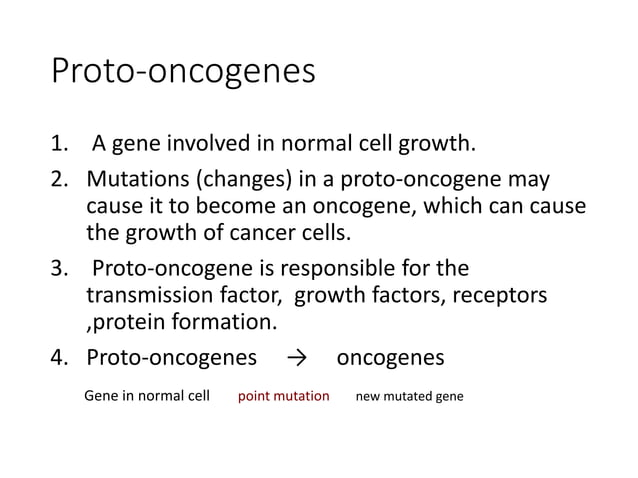 Proto-oncogenes

1. A gene involved in normal cell growth.
2. Mutations (changes) in a proto-oncogene may cause it to become an oncogene, which can cause the growth of cancer cells.
3. Proto-oncogene is responsible for the transmission factor, growth factors, receptors ,protein formation.
4. Proto-oncogenes → oncogenes

Gene in normal cell point mutation new mutated gene